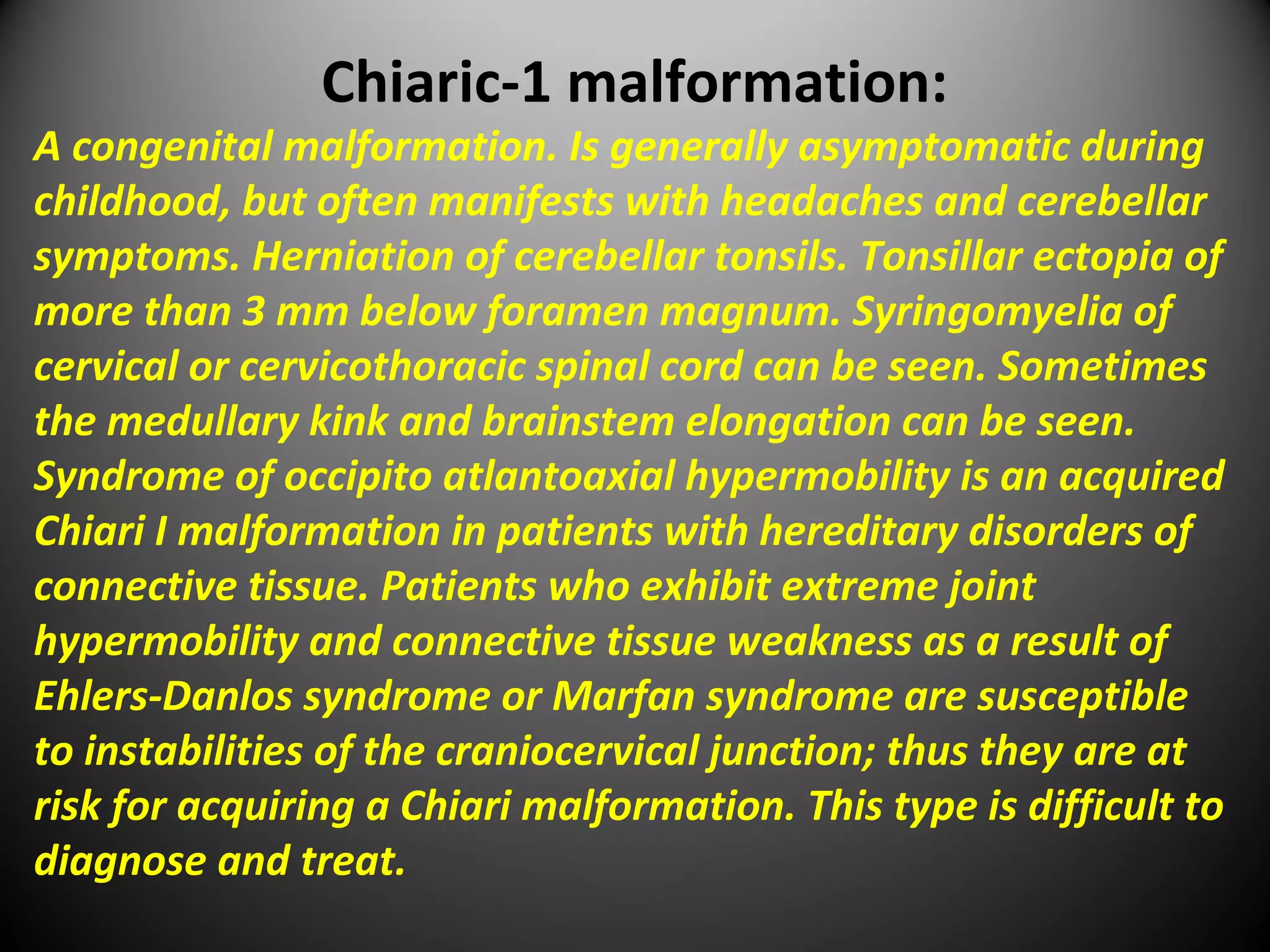 Chiaric-1 malformation:

A congenital malformation. Is generally asymptomatic during childhood, but often manifests with headaches and cerebellar symptoms. Herniation of cerebellar tonsils. Tonsillar ectopia of more than 3 mm below foramen magnum. Syringomyelia of cervical or cervicothoracic spinal cord can be seen. Sometimes the medullary kink and brainstem elongation can be seen. Syndrome of occipito atlantoaxial hypermobility is an acquired Chiari I malformation in patients with hereditary disorders of connective tissue. Patients who exhibit extreme joint hypermobility and connective tissue weakness as a result of Ehlers-Danlos syndrome or Marfan syndrome are susceptible to instabilities of the craniocervical junction; thus they are at risk for acquiring a Chiari malformation. This type is difficult to diagnose and treat.